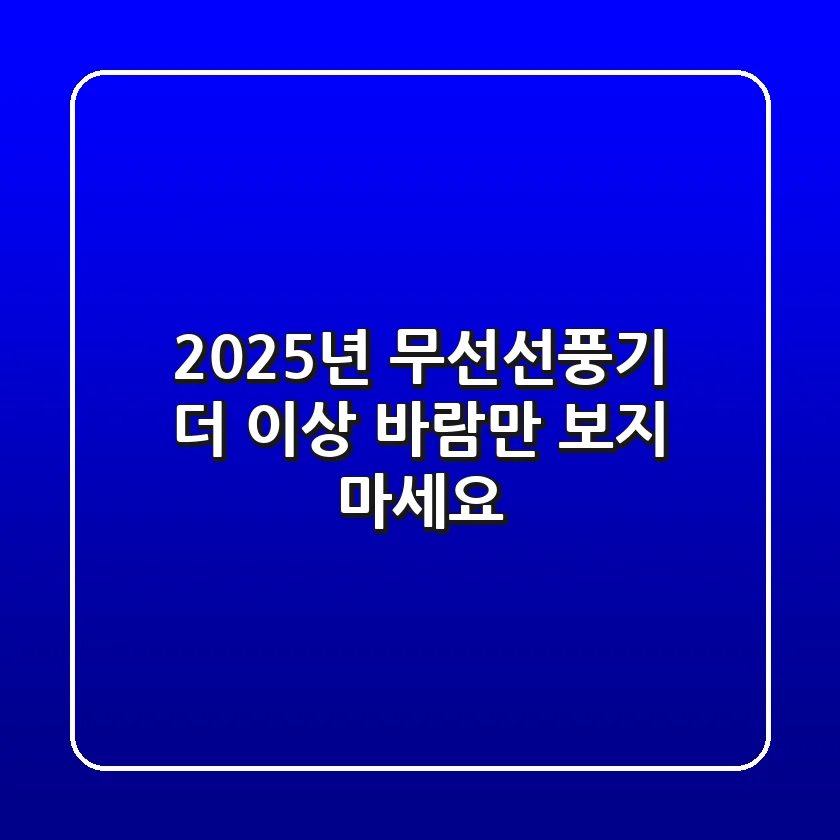 2025년 무선선풍기 더 이상 바람만 보지 마세요